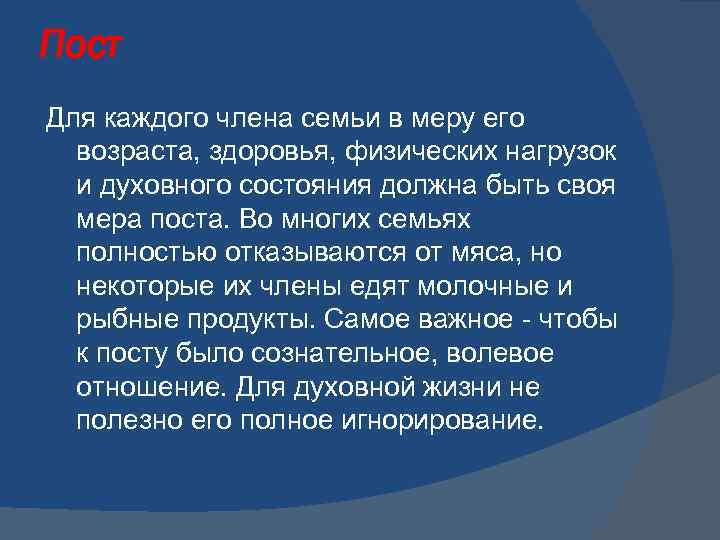 Пост

Для каждого члена семьи в меру его возраста, здоровья, физических нагрузок и духовного состояния должна быть своя мера поста. Во многих семьях полностью отказываются от мяса, но некоторые их члены едят молочные и рыбные продукты. Самое важное - чтобы к посту было сознательное, волевое отношение. Для духовной жизни не полезно его полное игнорирование.